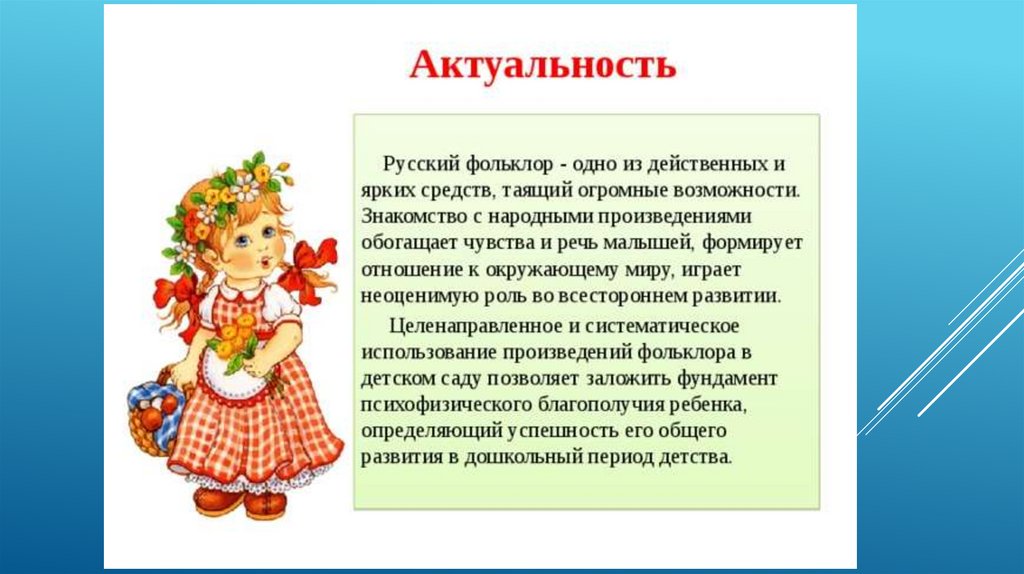 Актуальность

Русский фольклор - одно из действенных и ярких средств, таящий огромные возможности. Знакомство с народными произведениями обогащает чувства и речь малышей, формирует отношение к окружающему миру, играет неоценимую роль во всестороннем развитии.

Целенаправленное и систематическое использование произведений фольклора в детском саду позволяет заложить фундамент психофизического благополучия ребенка, определяющий успешность его общего развития в дошкольный период детства.